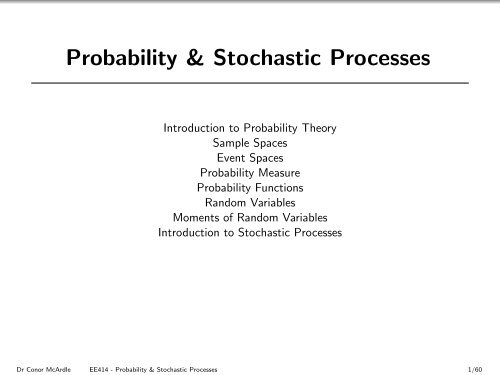 Probability & Stochastic Processes

Introduction to Probability Theory
Sample Spaces
Event Spaces
Probability Measure
Probability Functions
Random Variables
Moments of Random Variables
Introduction to Stochastic Processes

Dr Conor McArdle EE414 - Probability & Stochastic Processes 1/60